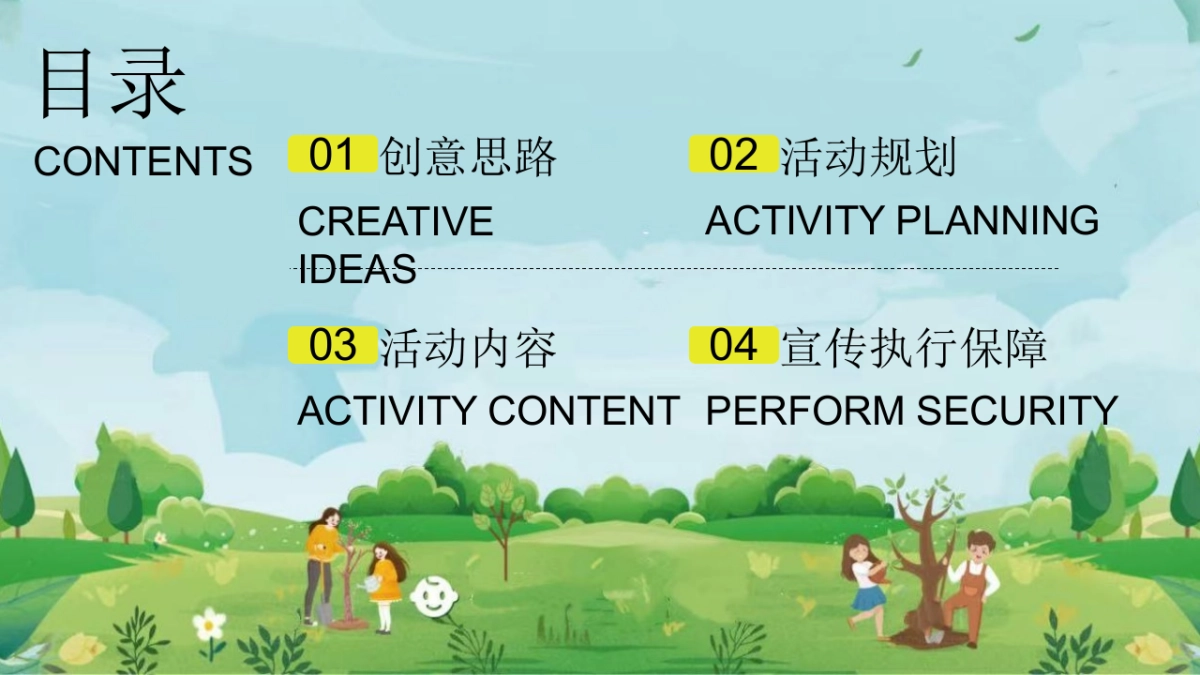 目录
CONTENTS

01 创意思路
CREATIVE IDEAS

02 活动规划
ACTIVITY PLANNING

03 活动内容
ACTIVITY CONTENT

04 宣传执行保障
PERFORM SECURITY